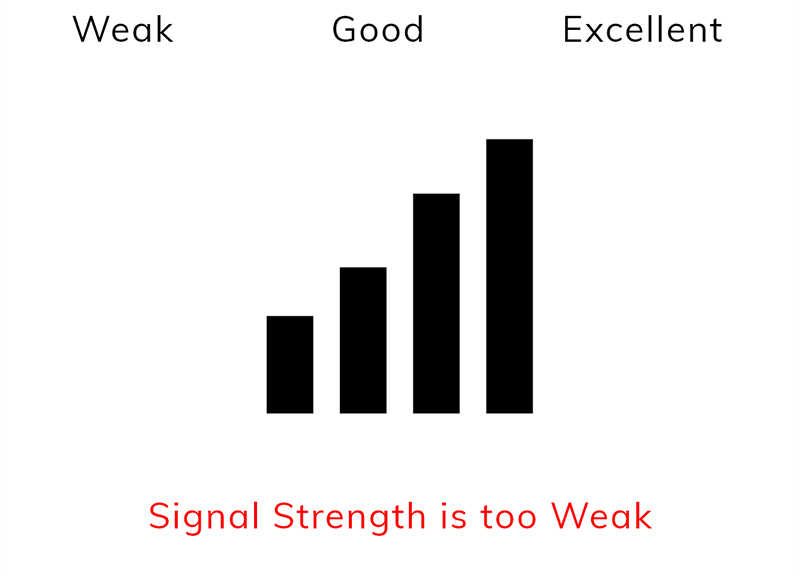 Weak Good Excellent

Signal Strength is too Weak